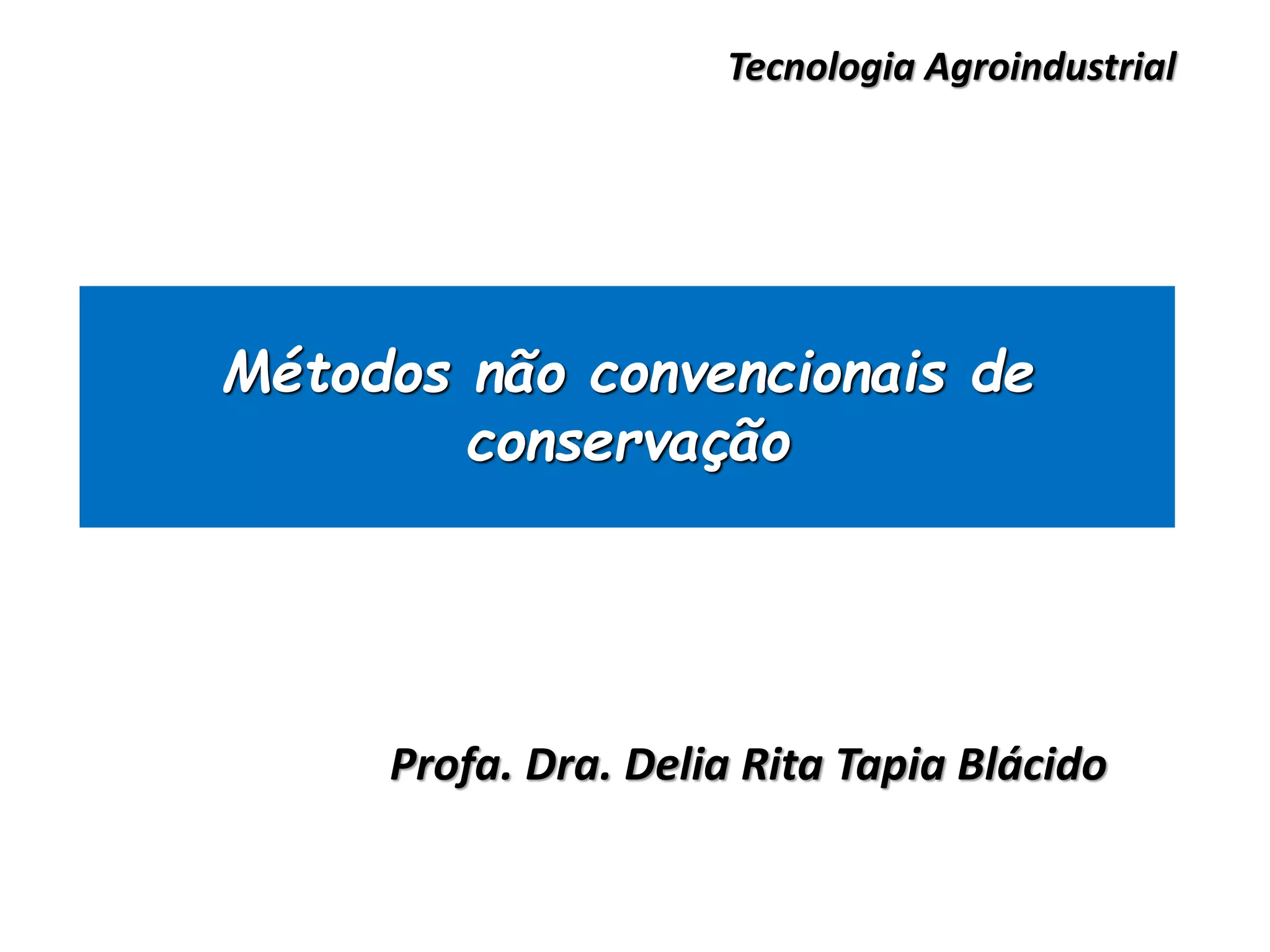 Tecnologia Agroindustrial

Métodos não convencionais de conservação

Profa. Dra. Delia Rita Tapia Blácido